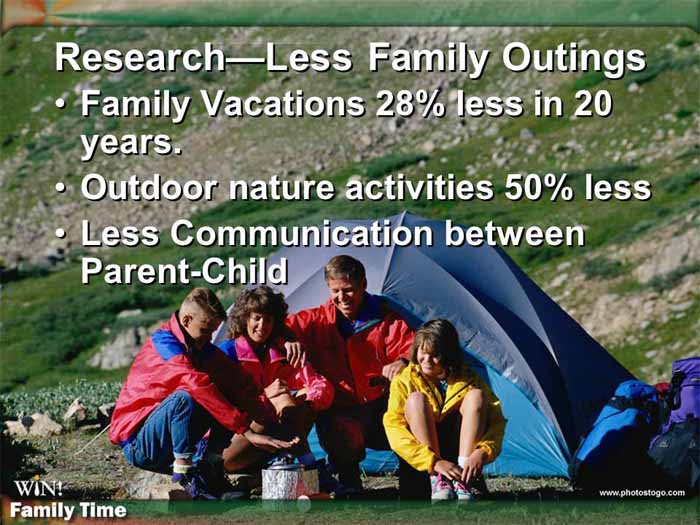 Research—Less Family Outings

• Family Vacations 28% less in 20 years.
• Outdoor nature activities 50% less
• Less Communication between Parent-Child

WIN!
Family Time

www.photostogo.com